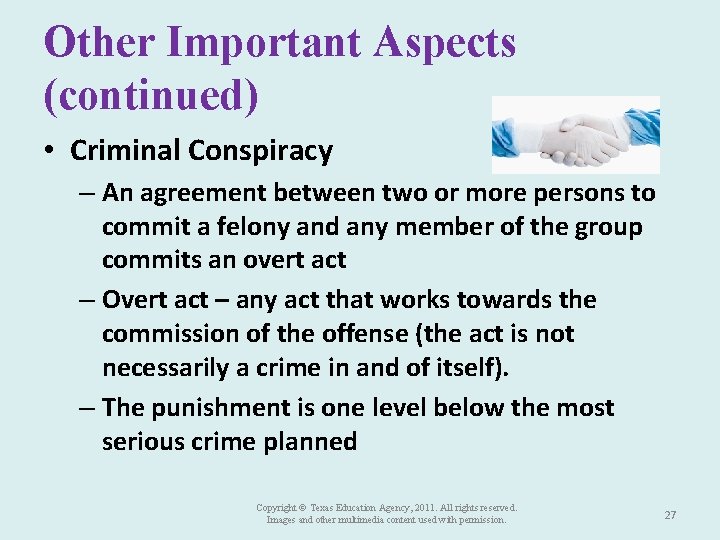 Other Important Aspects (continued)

• Criminal Conspiracy

– An agreement between two or more persons to commit a felony and any member of the group commits an overt act

– Overt act – any act that works towards the commission of the offense (the act is not necessarily a crime in and of itself).

– The punishment is one level below the most serious crime planned

Copyright © Texas Education Agency, 2011. All rights reserved.
Images and other multimedia content used with permission.

27